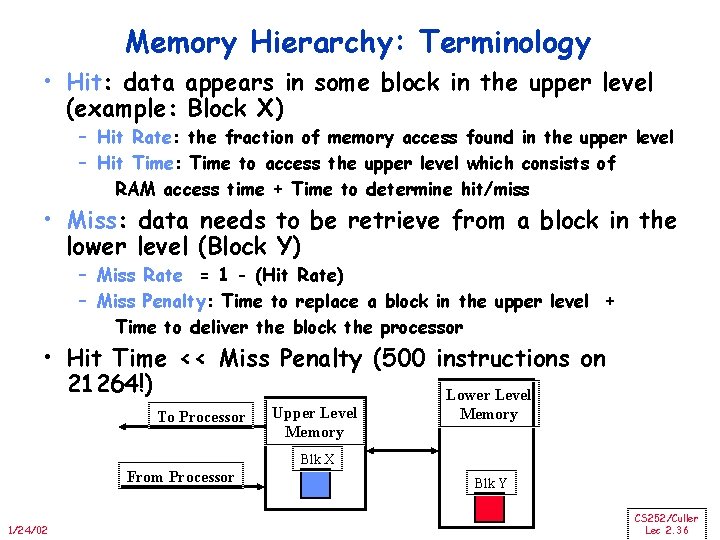 Memory Hierarchy: Terminology

• Hit: data appears in some block in the upper level (example: Block X)
– Hit Rate: the fraction of memory access found in the upper level
– Hit Time: Time to access the upper level which consists of RAM access time + Time to determine hit/miss

• Miss: data needs to be retrieve from a block in the lower level (Block Y)
– Miss Rate = 1 - (Hit Rate)
– Miss Penalty: Time to replace a block in the upper level + Time to deliver the block the processor

• Hit Time << Miss Penalty (500 instructions on 21264!)

To Processor

From Processor

Upper Level Memory

Blk X

Lower Level Memory

Blk Y

1/24/02

CS252/Culler
Lec 2.36